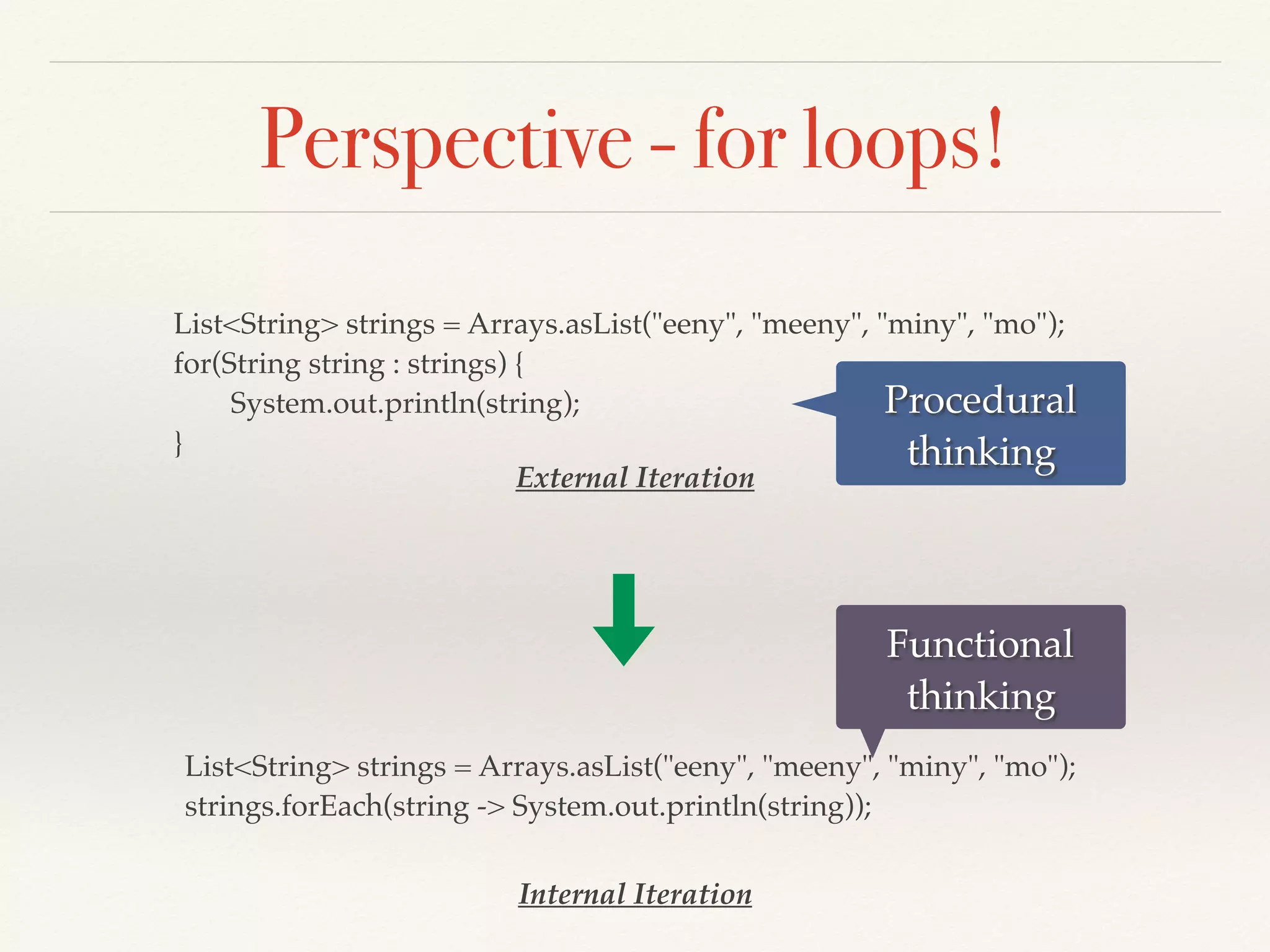 Perspective - for loops!

List<String> strings = Arrays.asList("eeny", "meeny", "miny", "mo");
for(String string : strings) {
System.out.println(string);
}

Procedural thinking

External Iteration

Functional thinking

List<String> strings = Arrays.asList("eeny", "meeny", "miny", "mo");
strings.forEach(string -> System.out.println(string));

Internal Iteration